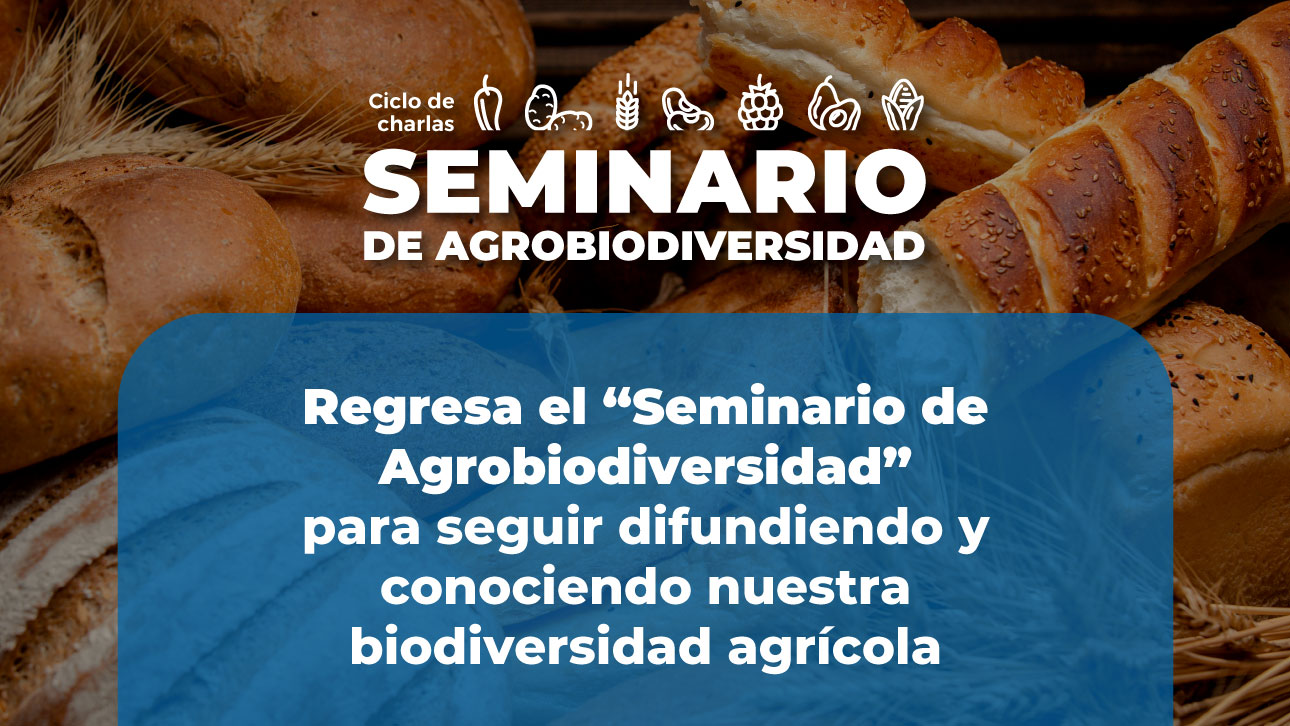 Ciclo de charlas
SEMINARIO
DE AGROBIODIVERSIDAD

Regresa el “Seminario de Agrobiodiversidad” para seguir difundiendo y conociendo nuestra biodiversidad agrícola